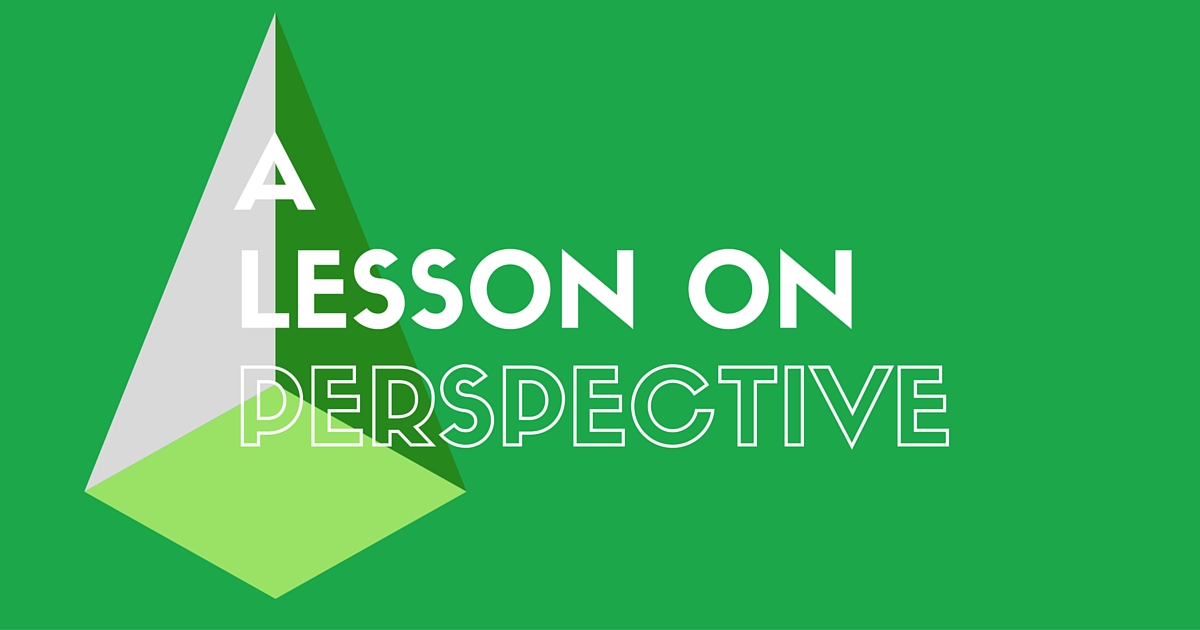 A
LESSON ON
PERSPECTIVE